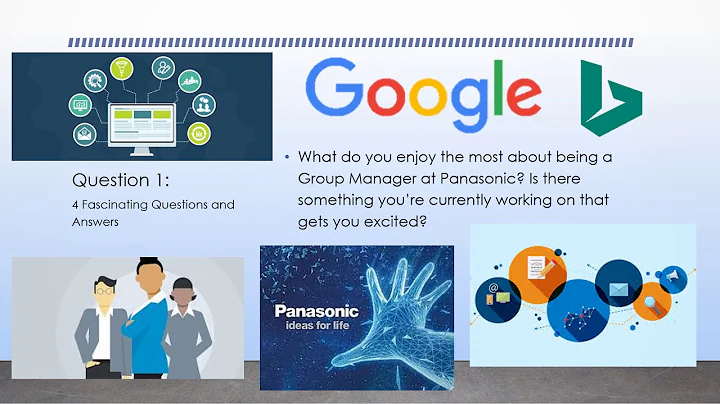 Google

Question 1:

4 Fascinating Questions and Answers

• What do you enjoy the most about being a Group Manager at Panasonic? Is there something you're currently working on that gets you excited?

Panasonic
ideas for life